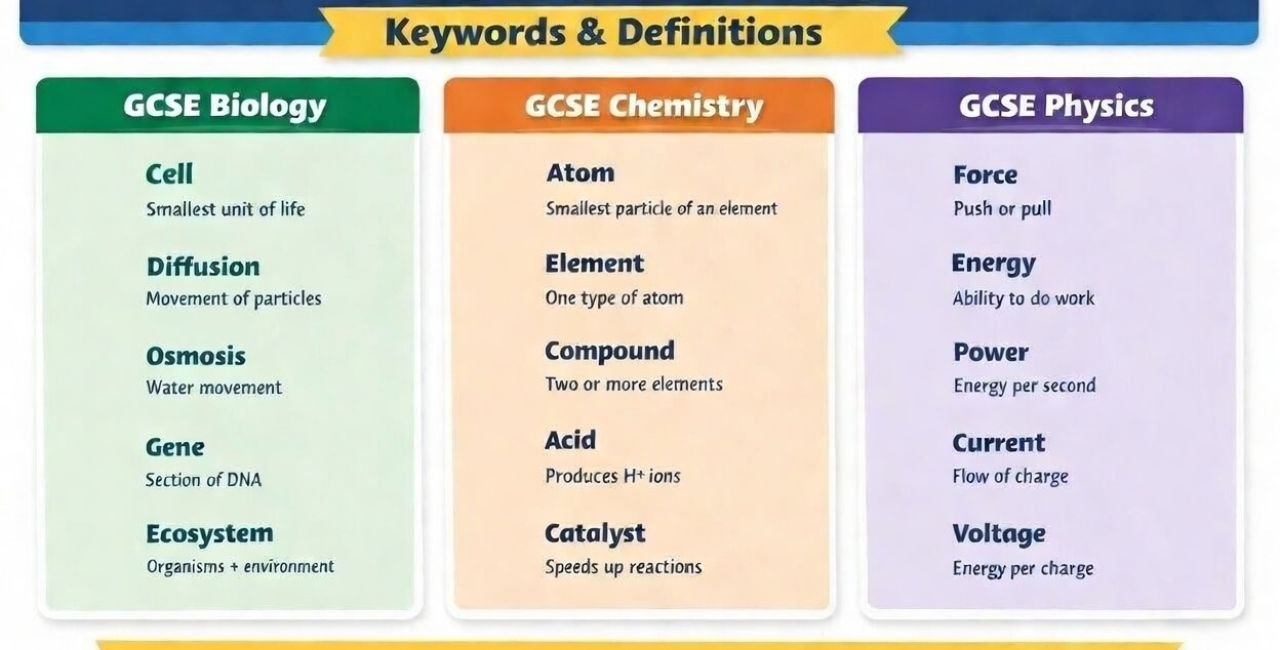 Keywords & Definitions

GCSE Biology

Cell
Smallest unit of life

Diffusion
Movement of particles

Osmosis
Water movement

Gene
Section of DNA

Ecosystem
Organisms + environment

GCSE Chemistry

Atom
Smallest particle of an element

Element
One type of atom

Compound
Two or more elements

Acid
Produces $H^+$ ions

Catalyst
Speeds up reactions

GCSE Physics

Force
Push or pull

Energy
Ability to do work

Power
Energy per second

Current
Flow of charge

Voltage
Energy per charge